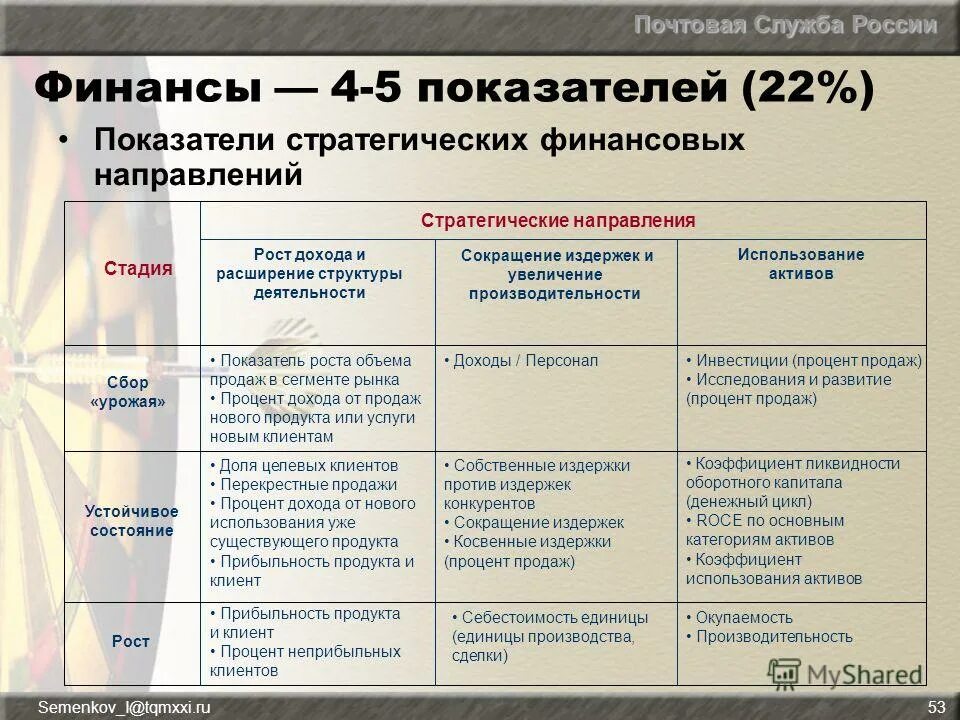 Почтовая Служба России

Финансы — 4-5 показателей (22%)

• Показатели стратегических финансовых направлений

| Стадия | Стратегические направления | | |
|---|---|---|---|
| | Рост дохода и расширение структуры деятельности | Сокращение издержек и увеличение производительности | Использование активов |
| Сбор «урожая» | • Показатель роста объема продаж в сегменте рынка • Процент дохода от продаж нового продукта или услуги новым клиентам | • Доходы / Персонал | • Инвестиции (процент продаж) • Исследования и развитие (процент продаж) |
| Устойчивое состояние | • Доля целевых клиентов • Перекрестные продажи • Процент дохода от нового использования уже существующего продукта • Прибыльность продукта и клиент | • Собственные издержки против издержек конкурентов • Сокращение издержек • Косвенные издержки (процент продаж) | • Коэффициент ликвидности оборотного капитала (денежный цикл) • ROCE по основным категориям активов • Коэффициент использования активов |
| Рост | • Прибыльность продукта и клиент • Процент неприбыльных клиентов | • Себестоимость единицы (единицы производства, сделки) | • Окупаемость • Производительность |

MyShared

Semenkov_I@tqmxxi.ru

53